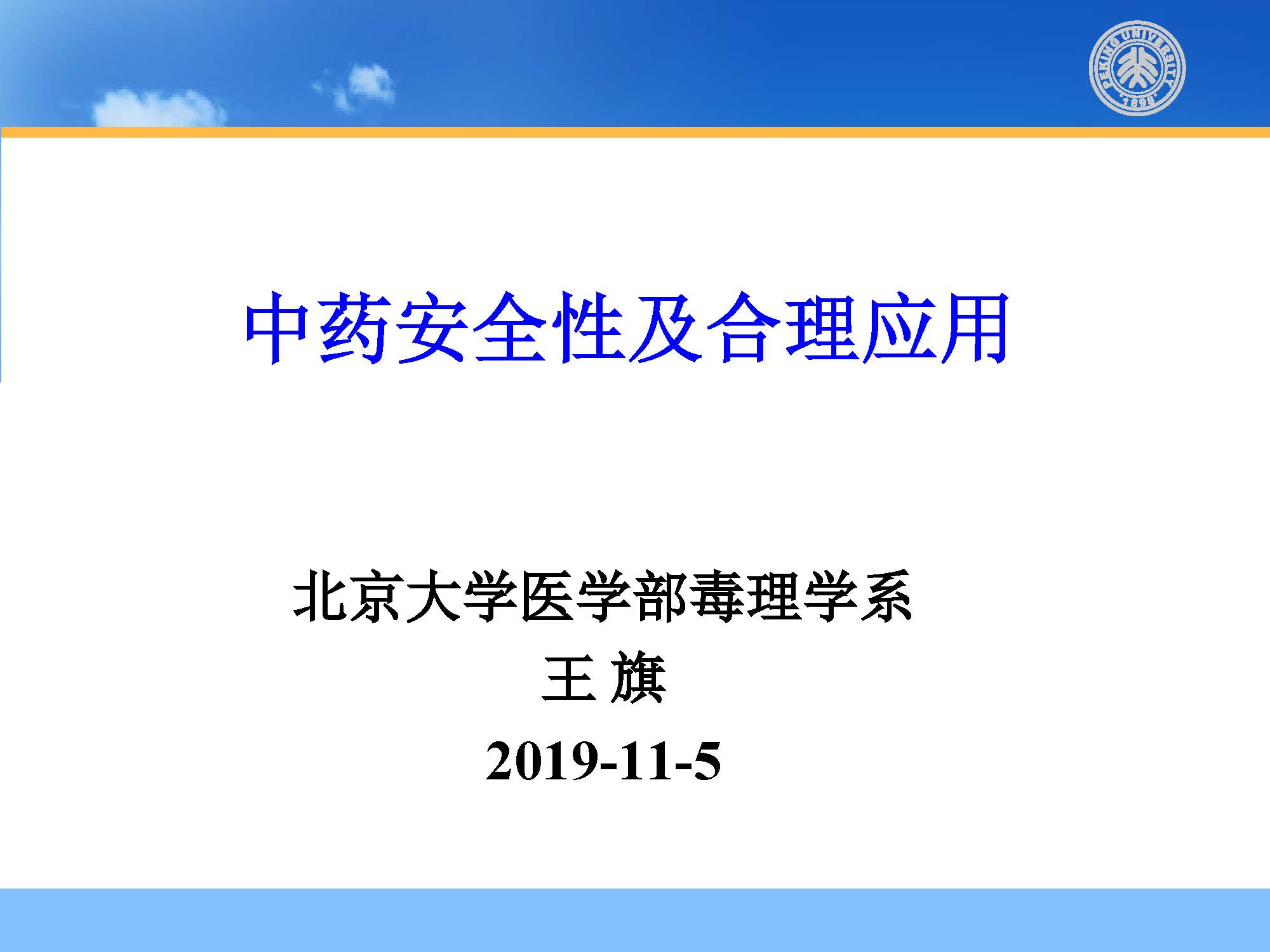 PEKING UNIVERSITY
1898

中药安全性及合理应用

北京大学医学部毒理学系
王 旗
2019-11-5